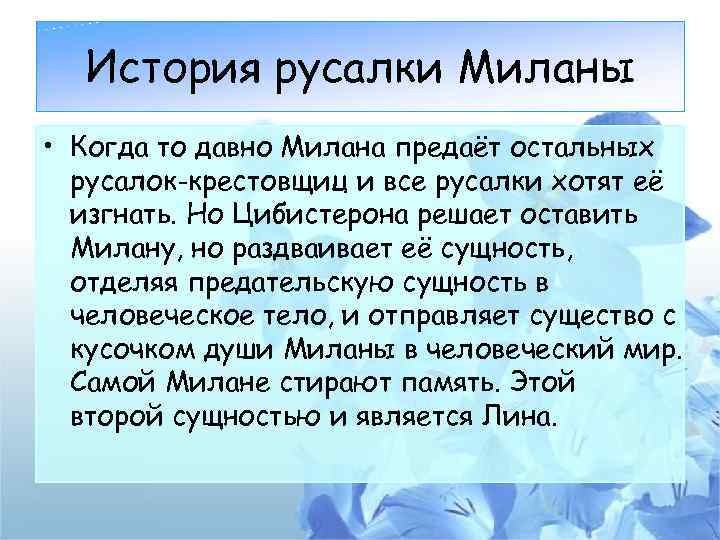 История русалки Миланы

• Когда то давно Милана предаёт остальных русалок-крестовщиц и все русалки хотят её изгнать. Но Цибистерона решает оставить Милану, но раздваивает её сущность, отделяя предательскую сущность в человеческое тело, и отправляет существо с кусочком души Миланы в человеческий мир. Самой Милане стирают память. Этой второй сущностью и является Лина.